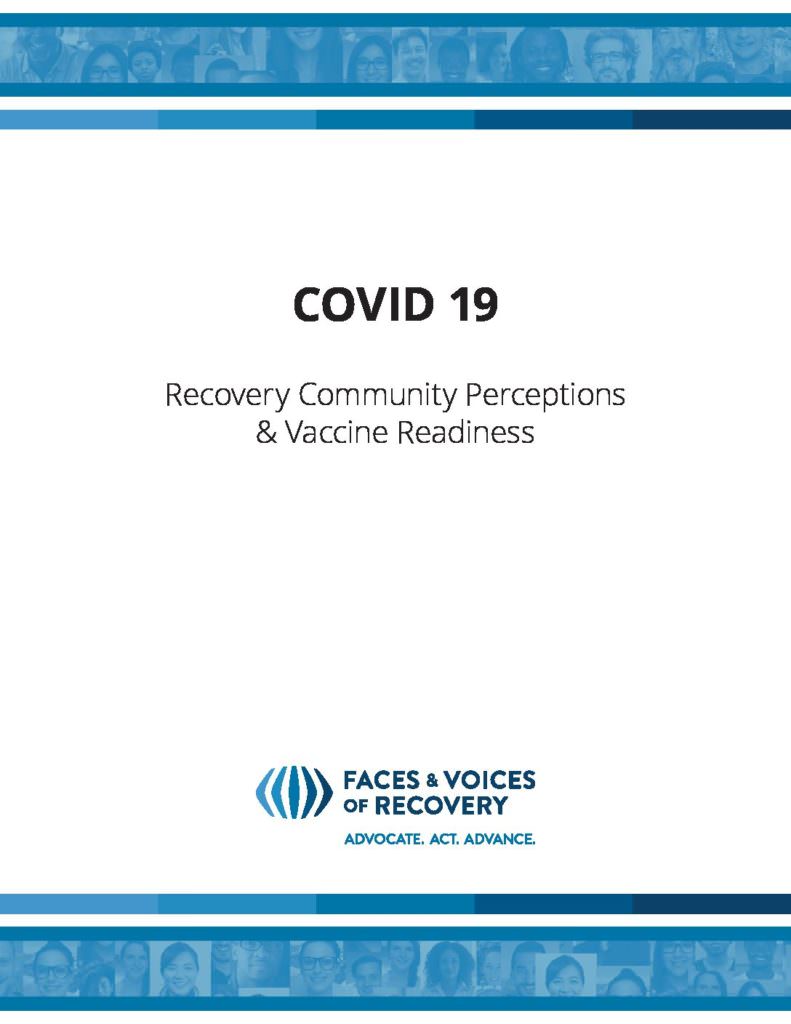 COVID 19

Recovery Community Perceptions
& Vaccine Readiness

FACES & VOICES
OF RECOVERY
ADVOCATE. ACT. ADVANCE.